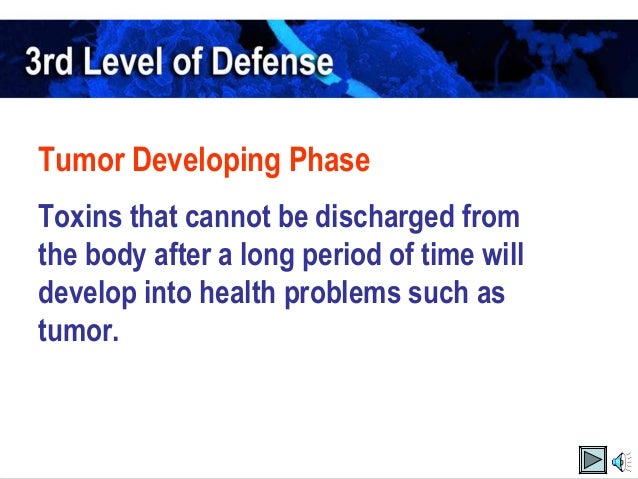 3rd Level of Defense

Tumor Developing Phase

Toxins that cannot be discharged from the body after a long period of time will develop into health problems such as tumor.